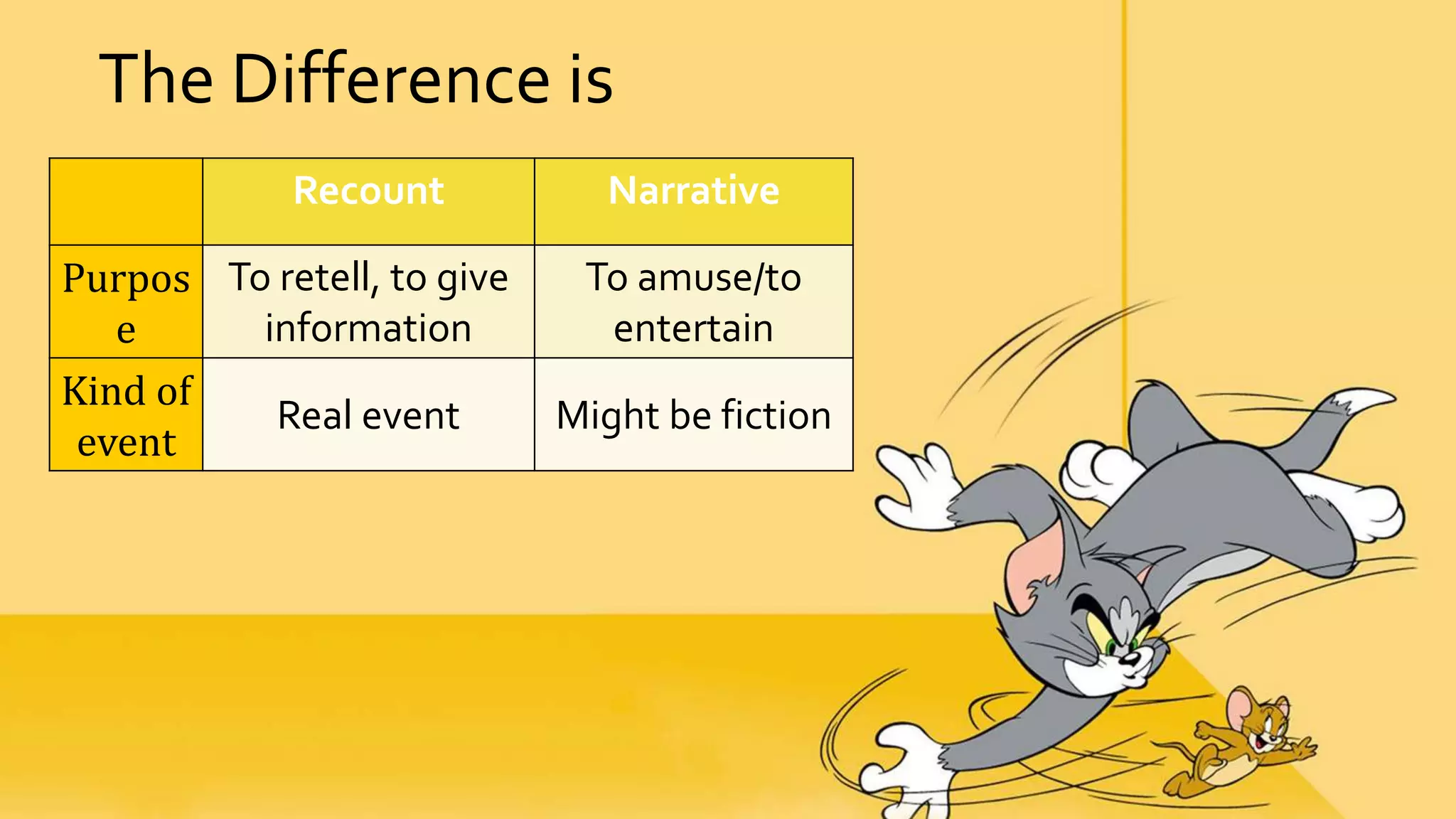 The Difference is

| | Recount | Narrative |
|---|---|---|
| Purpose | To retell, to give information | To amuse/to entertain |
| Kind of event | Real event | Might be fiction |